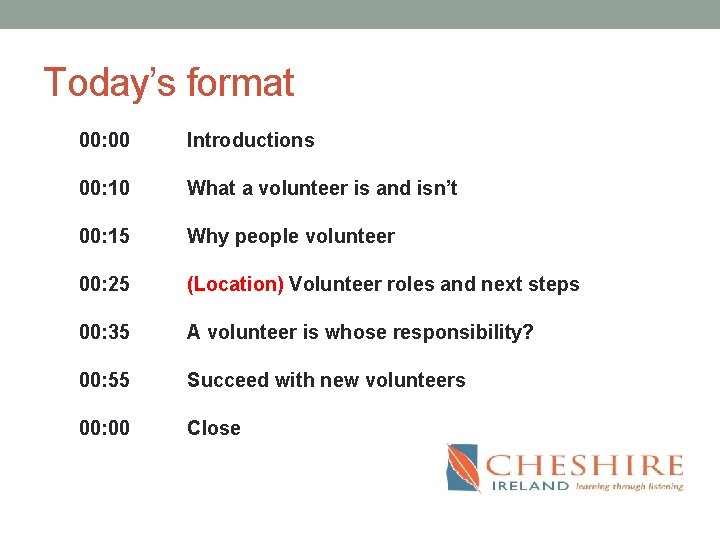 Today's format

00:00 Introductions

00:10 What a volunteer is and isn't

00:15 Why people volunteer

00:25 (Location) Volunteer roles and next steps

00:35 A volunteer is whose responsibility?

00:55 Succeed with new volunteers

00:00 Close

CHESHIRE IRELAND learning through listening